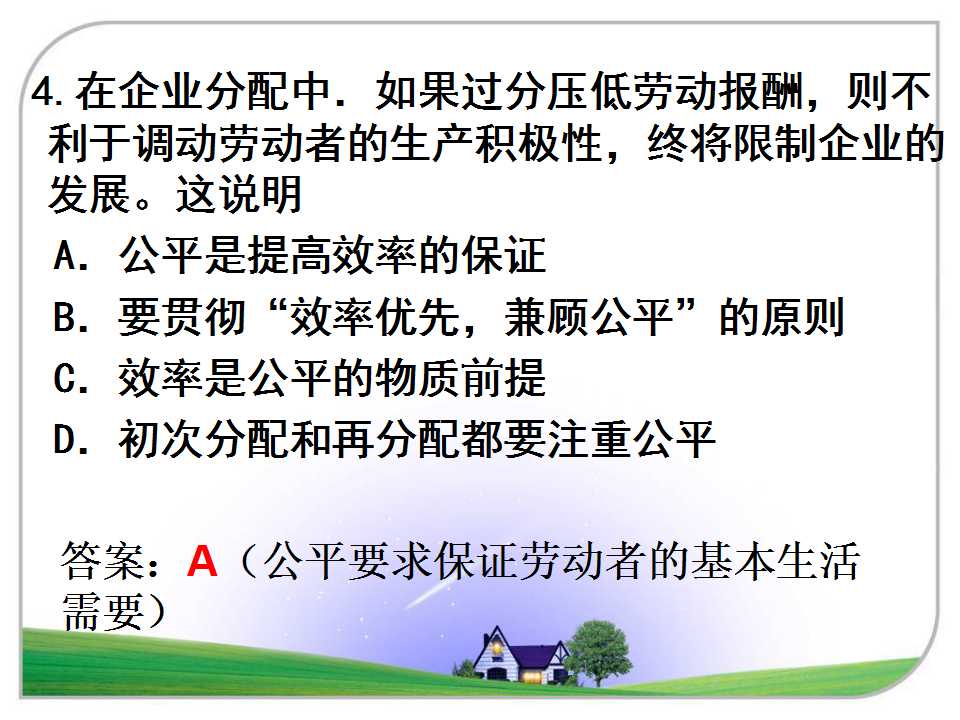 4.在企业分配中．如果过分压低劳动报酬，则不利于调动劳动者的生产积极性，终将限制企业的发展。这说明

A．公平是提高效率的保证

B．要贯彻“效率优先，兼顾公平”的原则

C．效率是公平的物质前提

D．初次分配和再分配都要注重公平

答案：A（公平要求保证劳动者的基本生活需要）